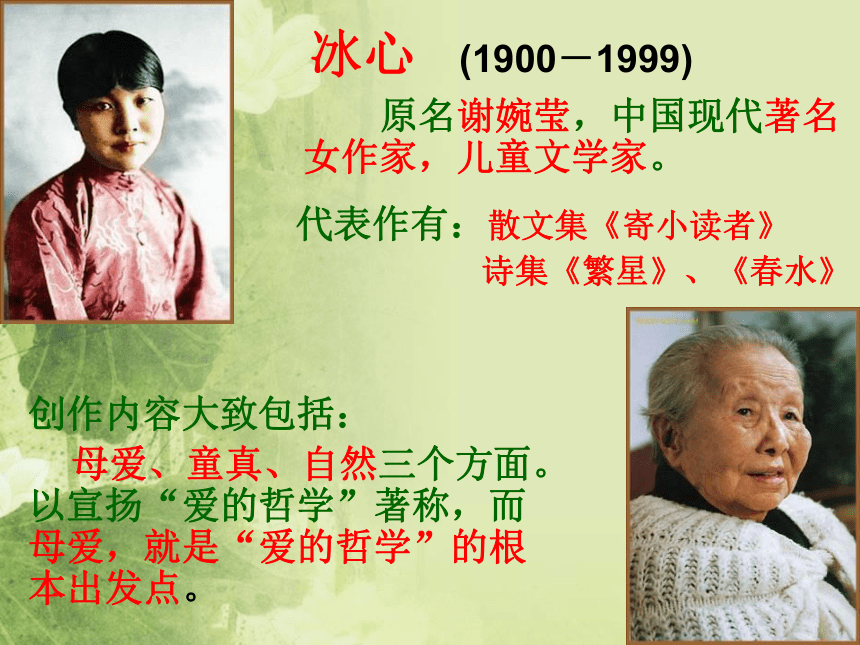 冰心 (1900－1999)

原名谢婉莹，中国现代著名女作家，儿童文学家。

代表作有：散文集《寄小读者》
诗集《繁星》、《春水》

创作内容大致包括：
母爱、童真、自然三个方面。以宣扬“爱的哲学”著称，而母爱，就是“爱的哲学”的根本出发点。